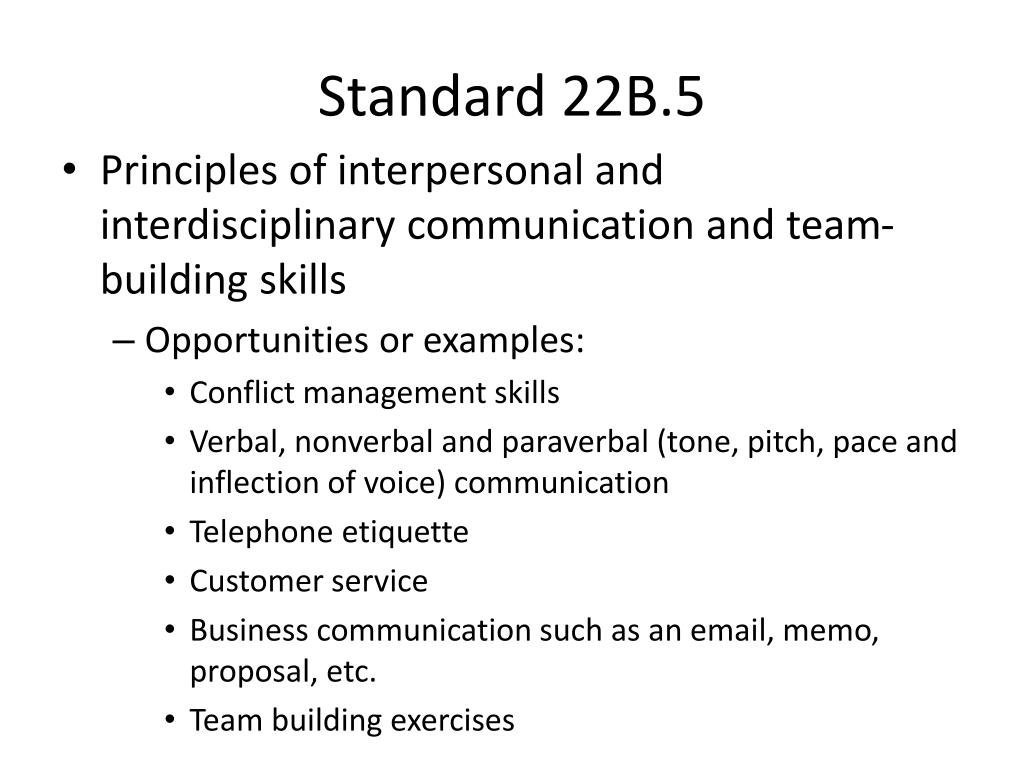 Standard 22B.5

• Principles of interpersonal and interdisciplinary communication and team-building skills
– Opportunities or examples:
• Conflict management skills
• Verbal, nonverbal and paraverbal (tone, pitch, pace and inflection of voice) communication
• Telephone etiquette
• Customer service
• Business communication such as an email, memo, proposal, etc.
• Team building exercises